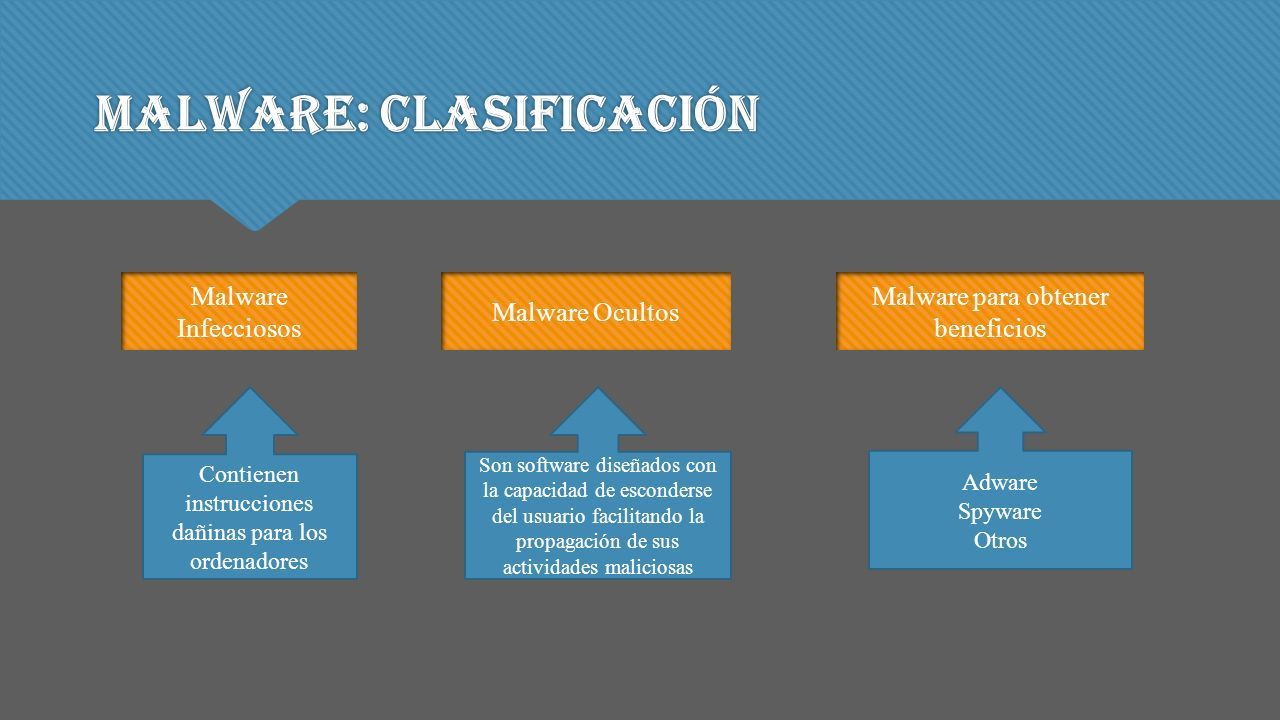 MALWARE: CLASIFICACIÓN

Malware Infecciosos

Malware Ocultos

Malware para obtener beneficios

Contienen instrucciones dañinas para los ordenadores

Son software diseñados con la capacidad de esconderse del usuario facilitando la propagación de sus actividades maliciosas

Adware
Spyware
Otros